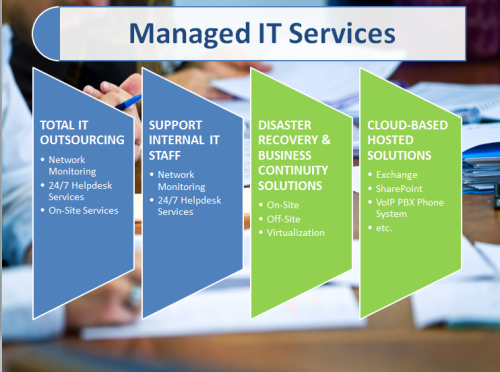 Managed IT Services

TOTAL IT OUTSOURCING
• Network Monitoring
• 24/7 Helpdesk Services
• On-Site Services

SUPPORT INTERNAL IT STAFF
• Network Monitoring
• 24/7 Helpdesk Services

DISASTER RECOVERY & BUSINESS CONTINUITY SOLUTIONS
• On-Site
• Off-Site
• Virtualization

CLOUD-BASED HOSTED SOLUTIONS
• Exchange
• SharePoint
• VoIP PBX Phone System
• etc.